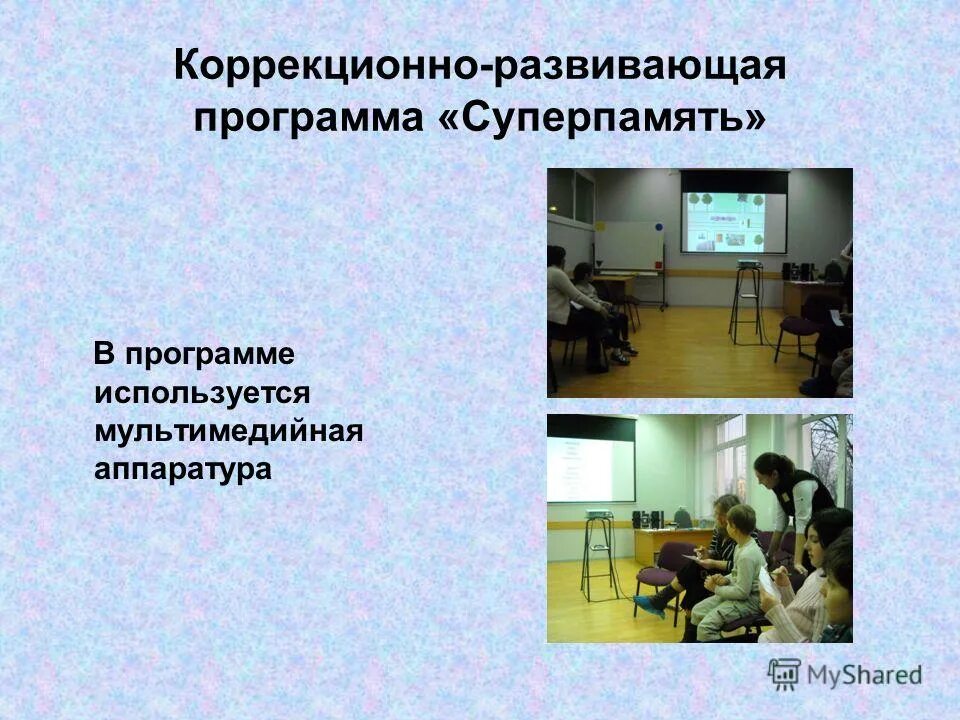 Коррекционно-развивающая программа «Суперпамять»

В программе используется мультимедийная аппаратура

MyShared